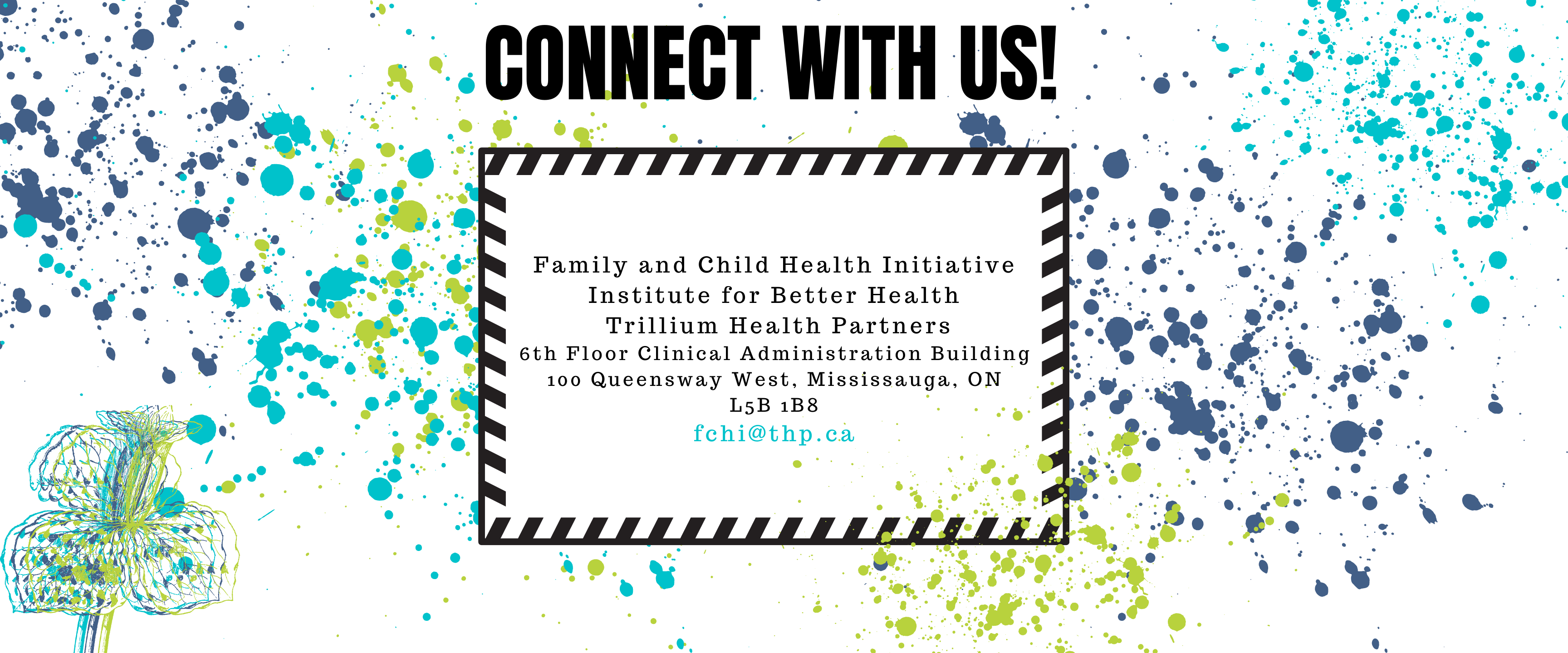 CONNECT WITH US!

Family and Child Health Initiative
Institute for Better Health
Trillium Health Partners
6th Floor Clinical Administration Building
100 Queensway West, Mississauga, ON
L5B 1B8
fchi@thp.ca